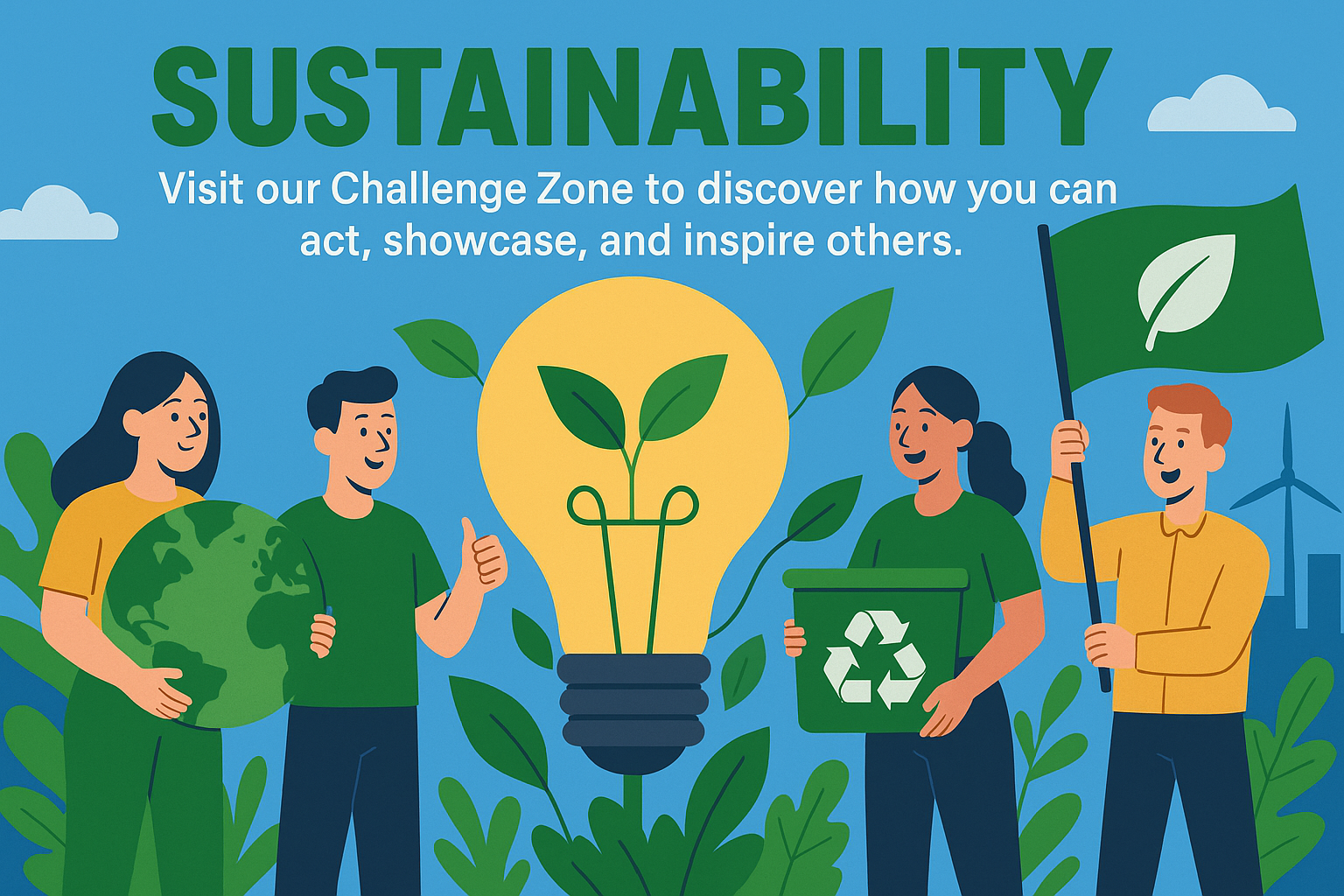 SUSTAINABILITY

Visit our Challenge Zone to discover how you can act, showcase, and inspire others.